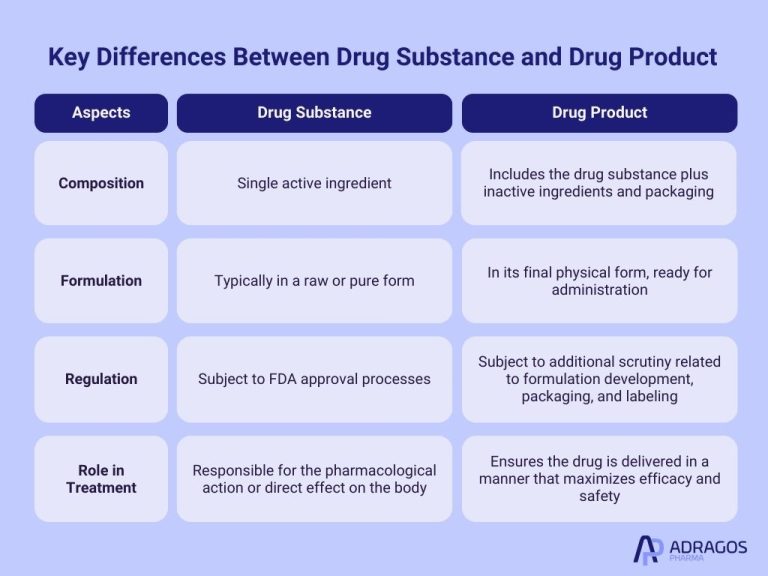 Key Differences Between Drug Substance and Drug Product

| Aspects | Drug Substance | Drug Product |
|---|---|---|
| Composition | Single active ingredient | Includes the drug substance plus inactive ingredients and packaging |
| Formulation | Typically in a raw or pure form | In its final physical form, ready for administration |
| Regulation | Subject to FDA approval processes | Subject to additional scrutiny related to formulation development, packaging, and labeling |
| Role in Treatment | Responsible for the pharmacological action or direct effect on the body | Ensures the drug is delivered in a manner that maximizes efficacy and safety |

ADRAGOS PHARMA